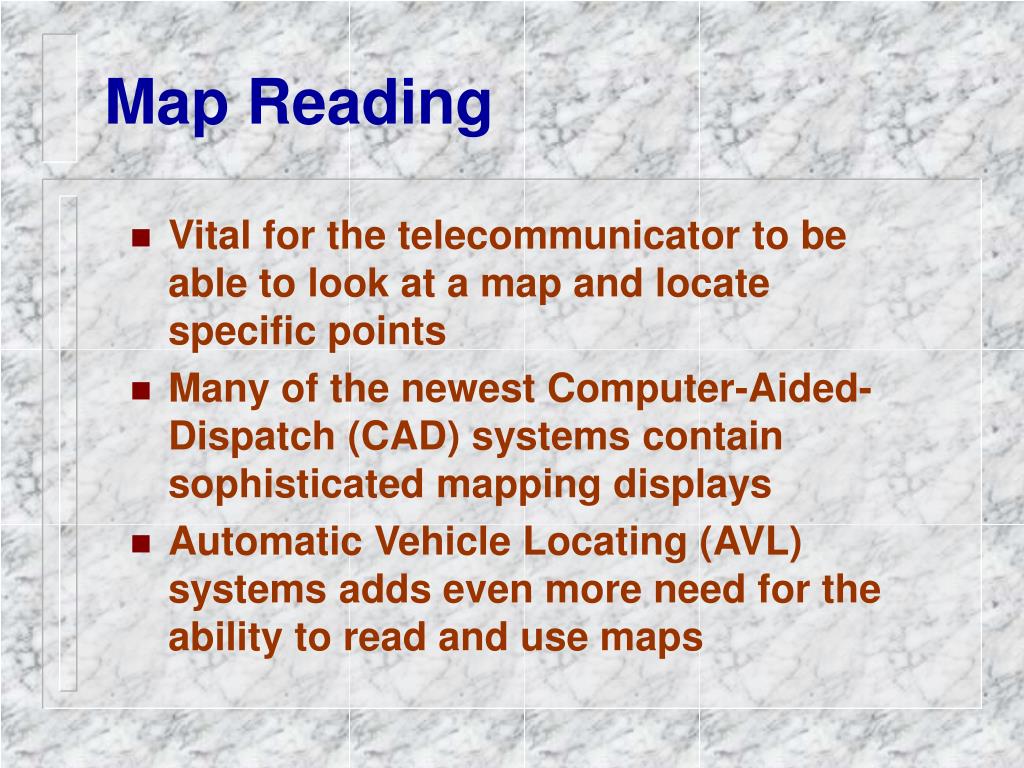 Map Reading

- Vital for the telecommunicator to be able to look at a map and locate specific points
- Many of the newest Computer-Aided-Dispatch (CAD) systems contain sophisticated mapping displays
- Automatic Vehicle Locating (AVL) systems adds even more need for the ability to read and use maps